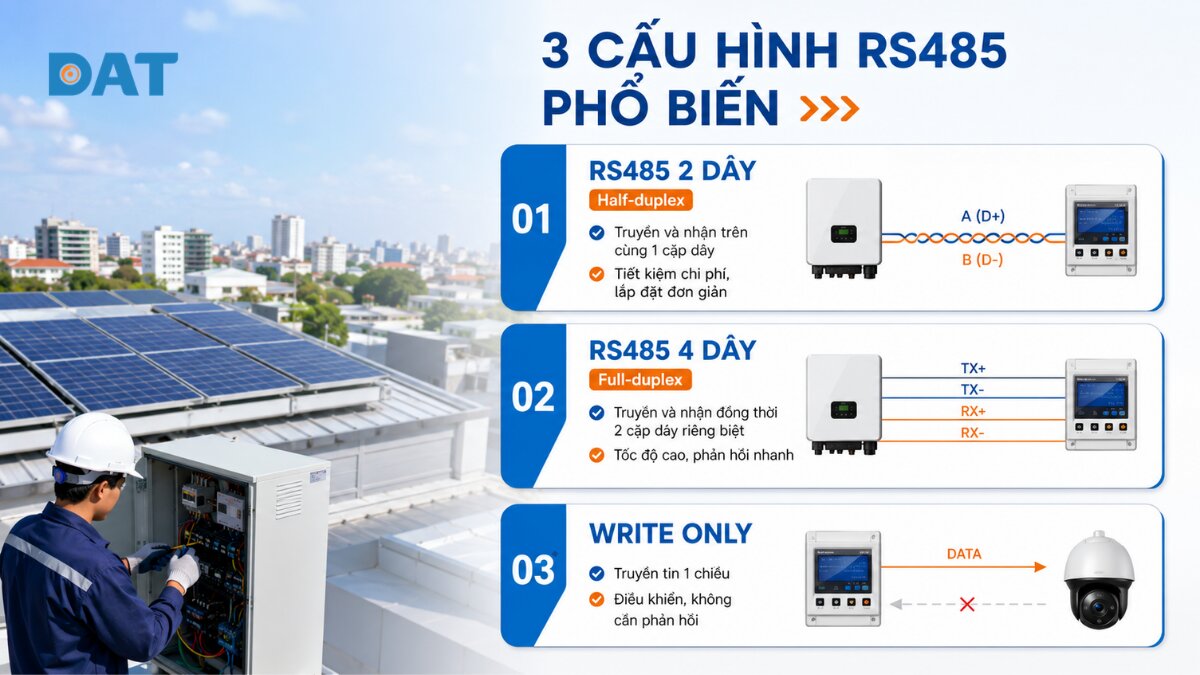 DAT

3 CẤU HÌNH RS485 PHỔ BIẾN >>>

01
RS485 2 DÂY
Half-duplex
Truyền và nhận trên cùng 1 cặp dây
Tiết kiệm chi phí, lắp đặt đơn giản
A (D+)
B (D-)

02
RS485 4 DÂY
Full-duplex
Truyền và nhận đồng thời 2 cặp dây riêng biệt
Tốc độ cao, phản hồi nhanh
TX+
TX-
RX+
RX-

03
WRITE ONLY
Truyền tin 1 chiều
Điều khiển, không cần phản hồi
DATA